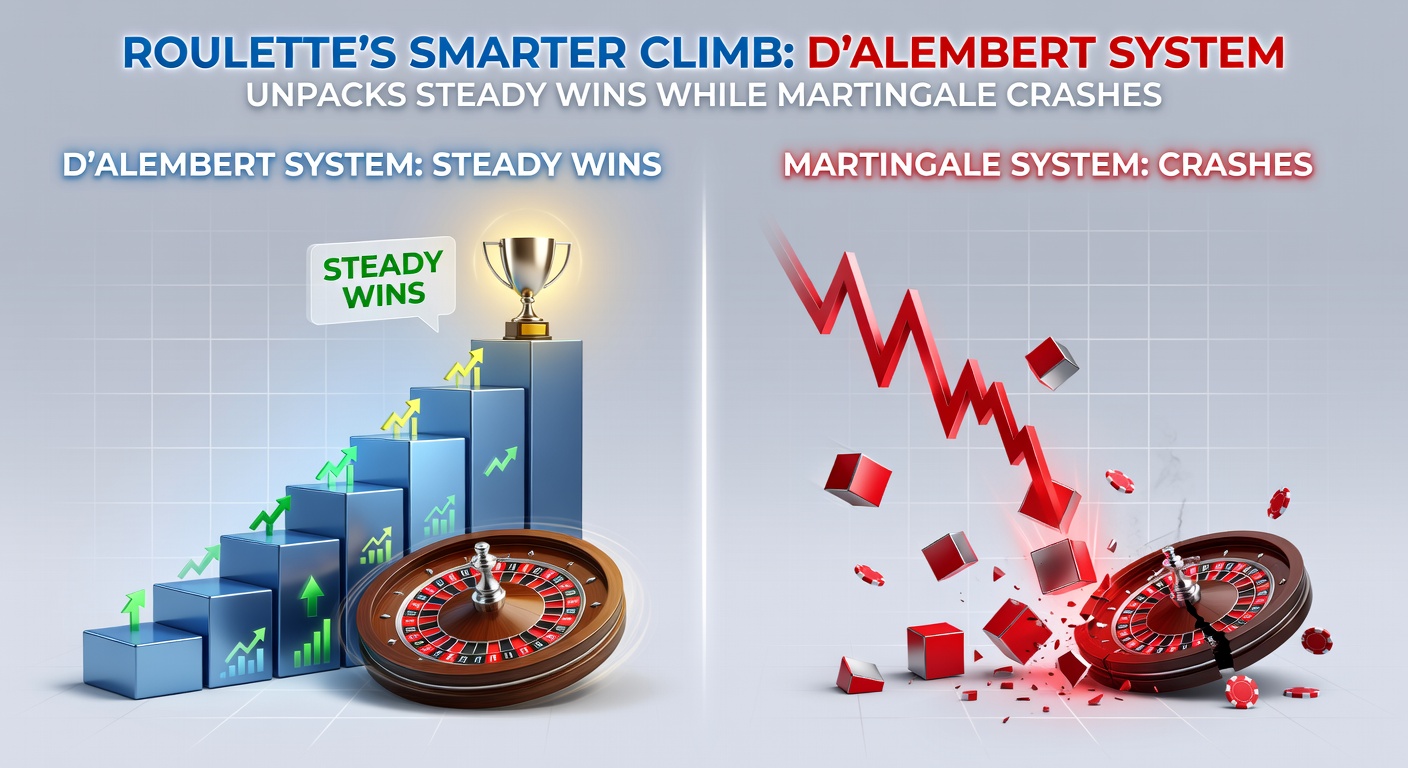 ROULETTE'S SMARTER CLIMB: D'ALEMBERT SYSTEM
UNPACKS STEADY WINS WHILE MARTINGALE CRASHES

D'ALEMBERT SYSTEM: STEADY WINS

STEADY WINS

MARTINGALE SYSTEM: CRASHES